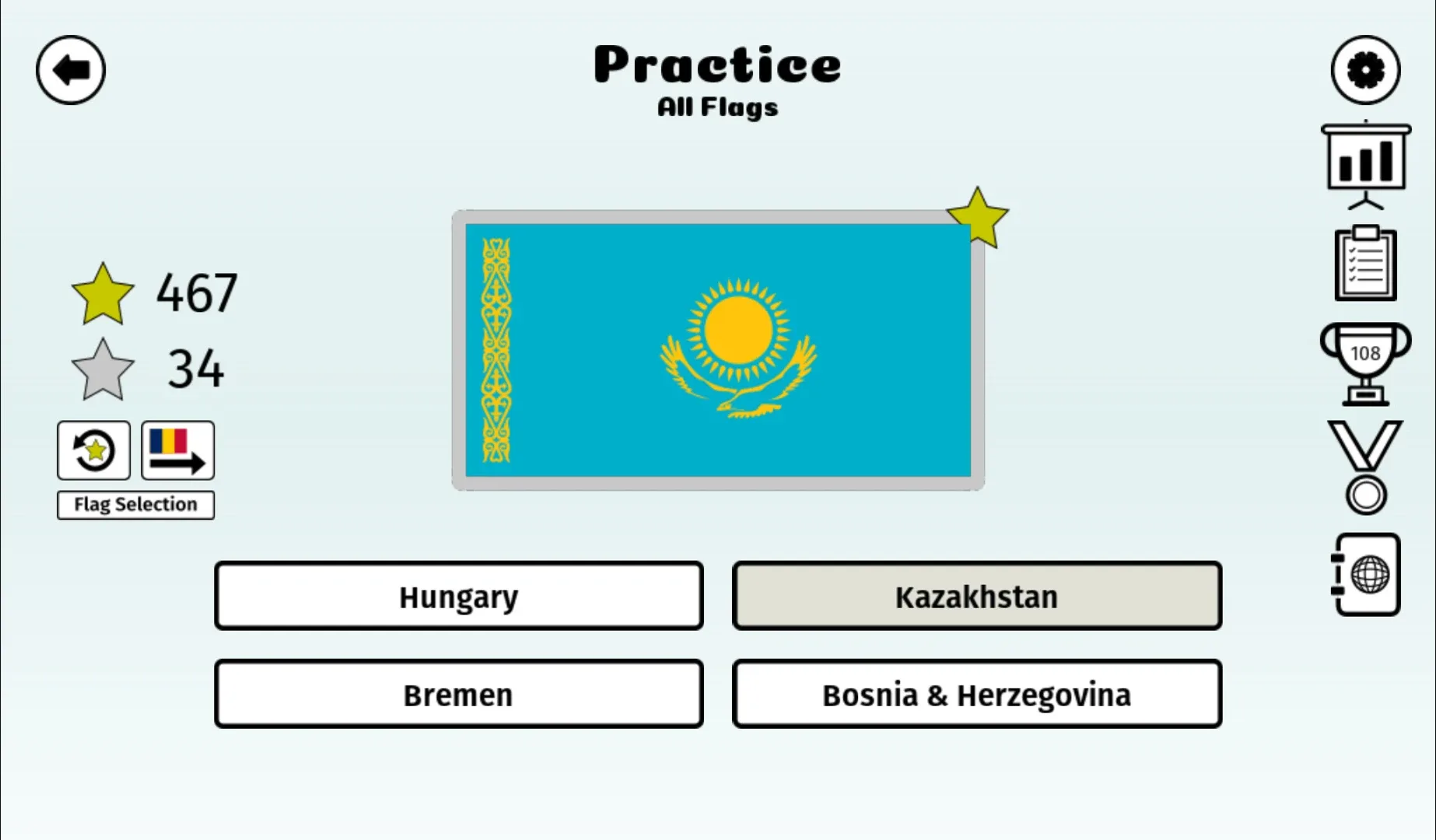 Practice
All Flags

467
34
Flag Selection

108

Hungary
Kazakhstan
Bremen
Bosnia & Herzegovina